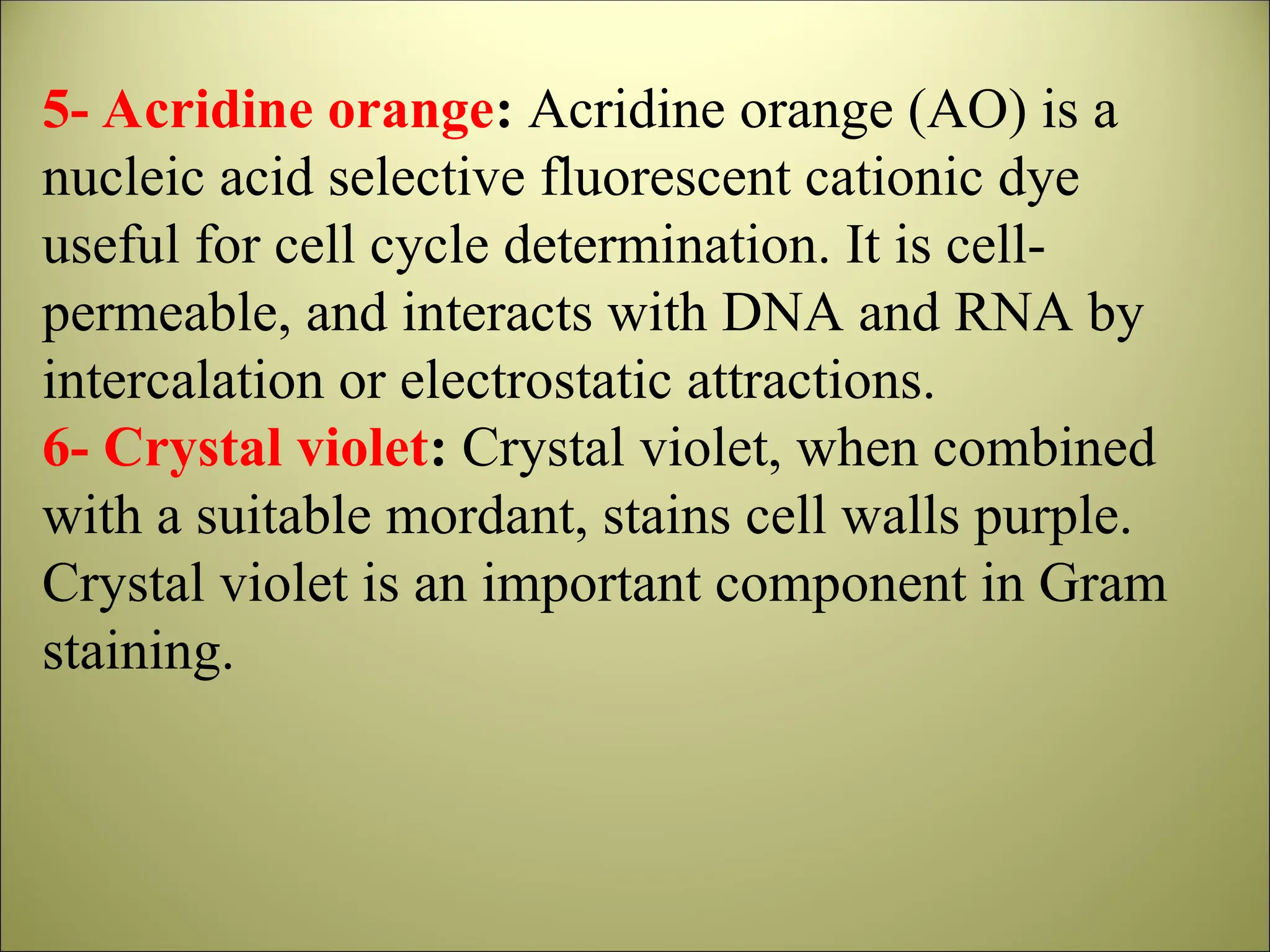 5- Acridine orange: Acridine orange (AO) is a nucleic acid selective fluorescent cationic dye useful for cell cycle determination. It is cell-permeable, and interacts with DNA and RNA by intercalation or electrostatic attractions.
6- Crystal violet: Crystal violet, when combined with a suitable mordant, stains cell walls purple. Crystal violet is an important component in Gram staining.